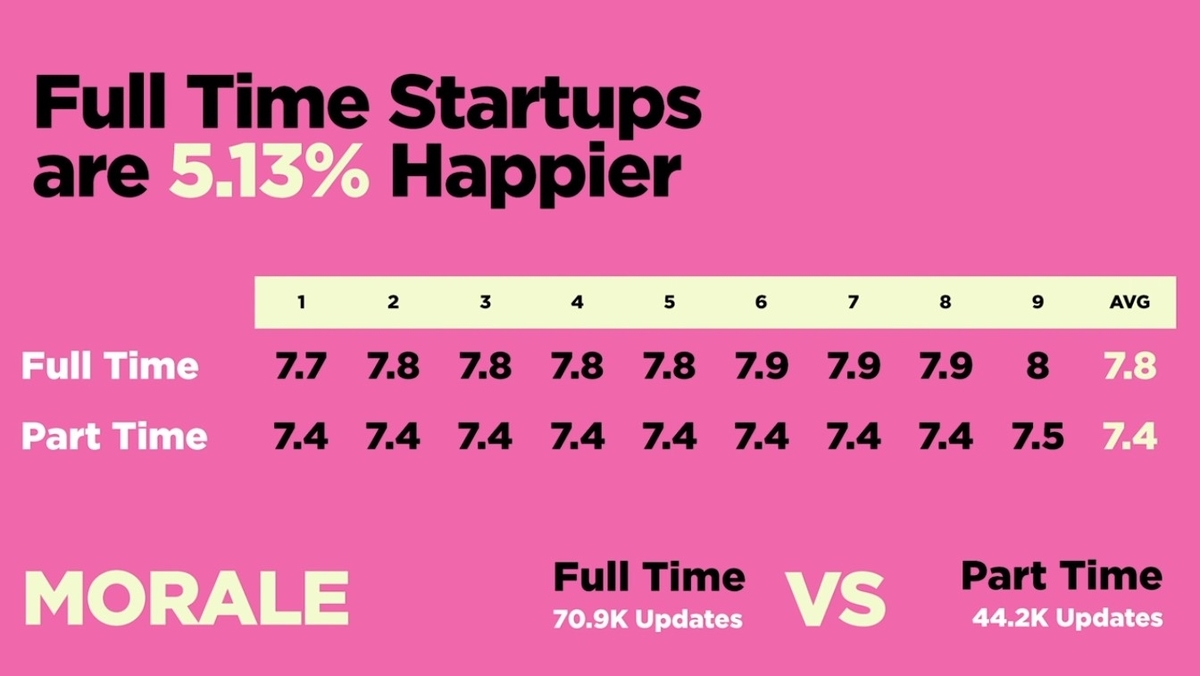 Full Time Startups are 5.13% Happier

| | 1 | 2 | 3 | 4 | 5 | 6 | 7 | 8 | 9 | AVG |
|---|---|---|---|---|---|---|---|---|---|---|
| Full Time | 7.7 | 7.8 | 7.8 | 7.8 | 7.8 | 7.9 | 7.9 | 7.9 | 8 | 7.8 |
| Part Time | 7.4 | 7.4 | 7.4 | 7.4 | 7.4 | 7.4 | 7.4 | 7.4 | 7.5 | 7.4 |

MORALE

Full Time
70.9K Updates

VS

Part Time
44.2K Updates